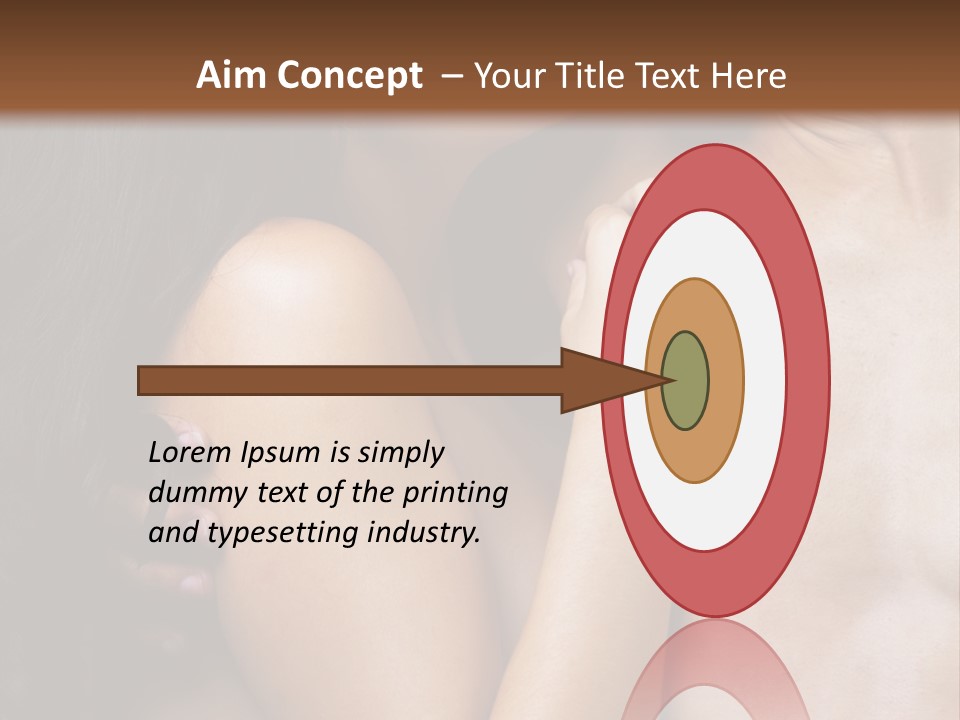 Aim Concept – Your Title Text Here

Lorem Ipsum is simply dummy text of the printing and typesetting industry.